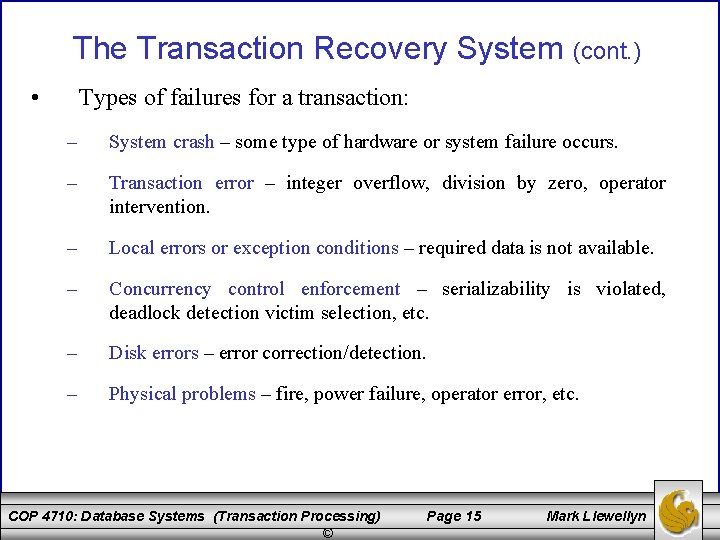 The Transaction Recovery System (cont.)

• Types of failures for a transaction:

– System crash – some type of hardware or system failure occurs.

– Transaction error – integer overflow, division by zero, operator intervention.

– Local errors or exception conditions – required data is not available.

– Concurrency control enforcement – serializability is violated, deadlock detection victim selection, etc.

– Disk errors – error correction/detection.

– Physical problems – fire, power failure, operator error, etc.

COP 4710: Database Systems (Transaction Processing) Page 15 Mark Llewellyn ©